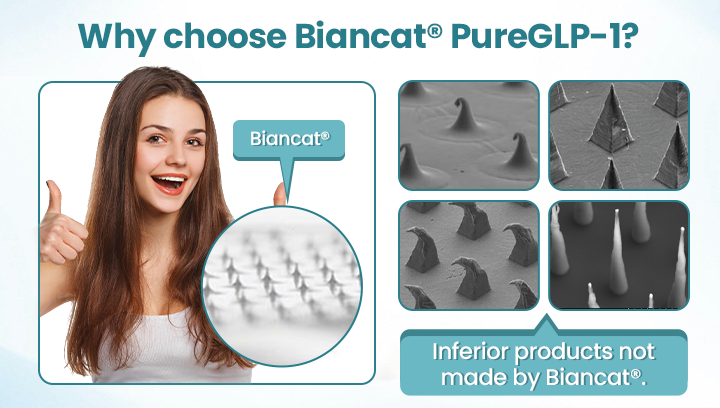 Why choose Biancat® PureGLP-1?

Biancat®

Inferior products not made by Biancat®.